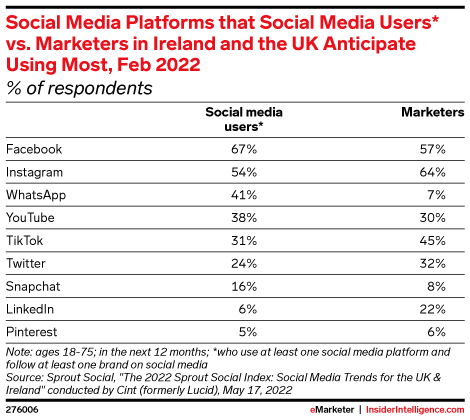 Social Media Platforms that Social Media Users* vs. Marketers in Ireland and the UK Anticipate Using Most, Feb 2022
% of respondents

| | Social media users* | Marketers |
|---|---|---|
| Facebook | 67% | 57% |
| Instagram | 54% | 64% |
| WhatsApp | 41% | 7% |
| YouTube | 38% | 30% |
| TikTok | 31% | 45% |
| Twitter | 24% | 32% |
| Snapchat | 16% | 8% |
| LinkedIn | 6% | 22% |
| Pinterest | 5% | 6% |

Note: ages 18-75; in the next 12 months; *who use at least one social media platform and follow at least one brand on social media
Source: Sprout Social, "The 2022 Sprout Social Index: Social Media Trends for the UK & Ireland" conducted by Cint (formerly Lucid), May 17, 2022

276006

eMarketer | InsiderIntelligence.com